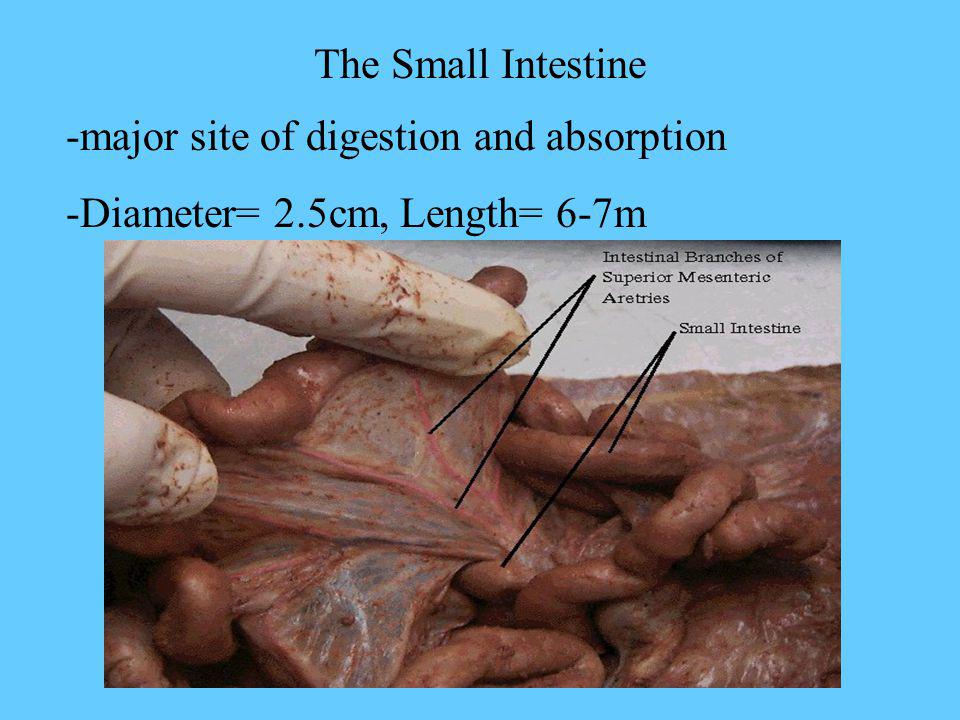 The Small Intestine

-major site of digestion and absorption

-Diameter= 2.5cm, Length= 6-7m

Intestinal Branches of Superior Mesenteric Aretries

Small Intestine